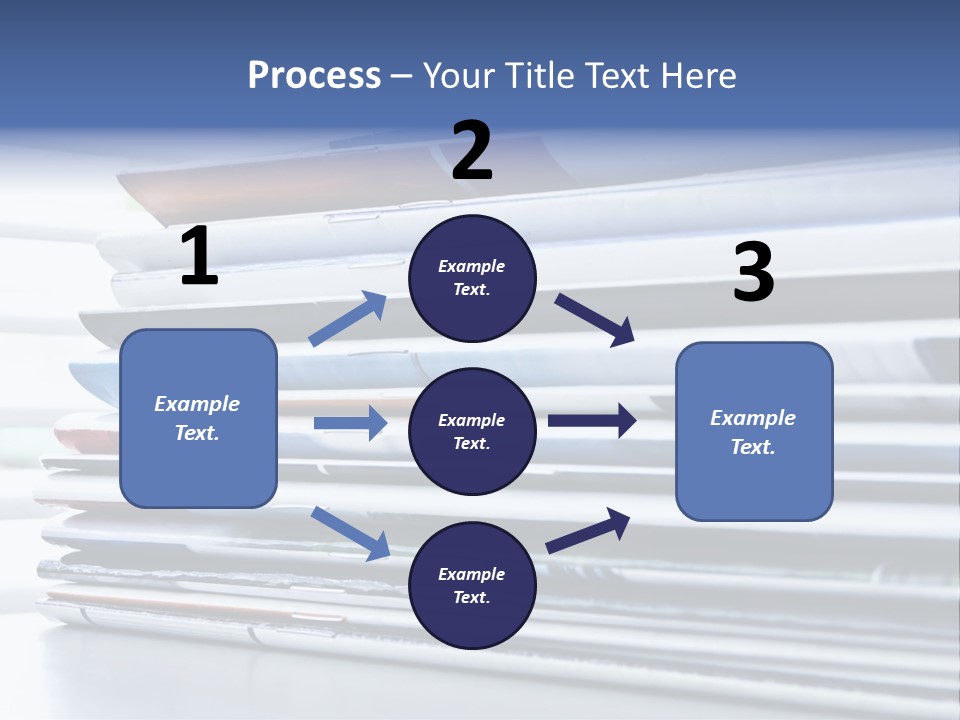 Process – Your Title Text Here

1

Example Text.

2

Example Text.

Example Text.

Example Text.

3

Example Text.